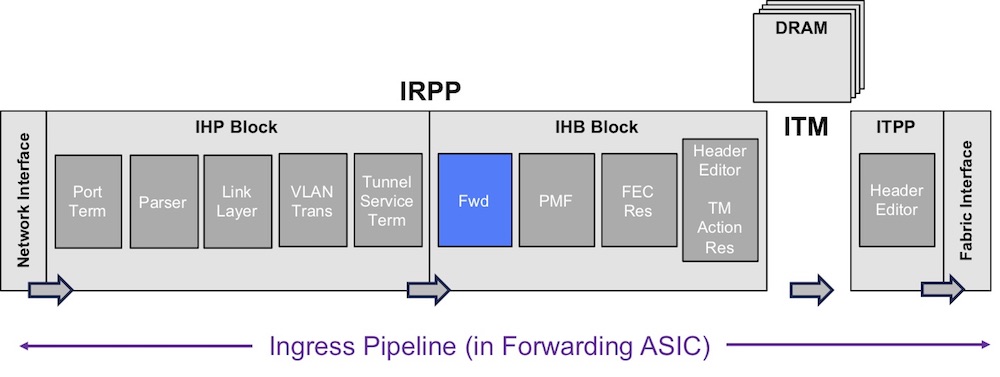 DRAM

IRPP

Network Interface

IHP Block

Port Term

Parser

Link Layer

VLAN Trans

Tunnel Service Term

IHB Block

Fwd

PMF

FEC Res

Header Editor

TM Action Res

ITM

ITPP

Header Editor

Fabric Interface

Ingress Pipeline (in Forwarding ASIC)